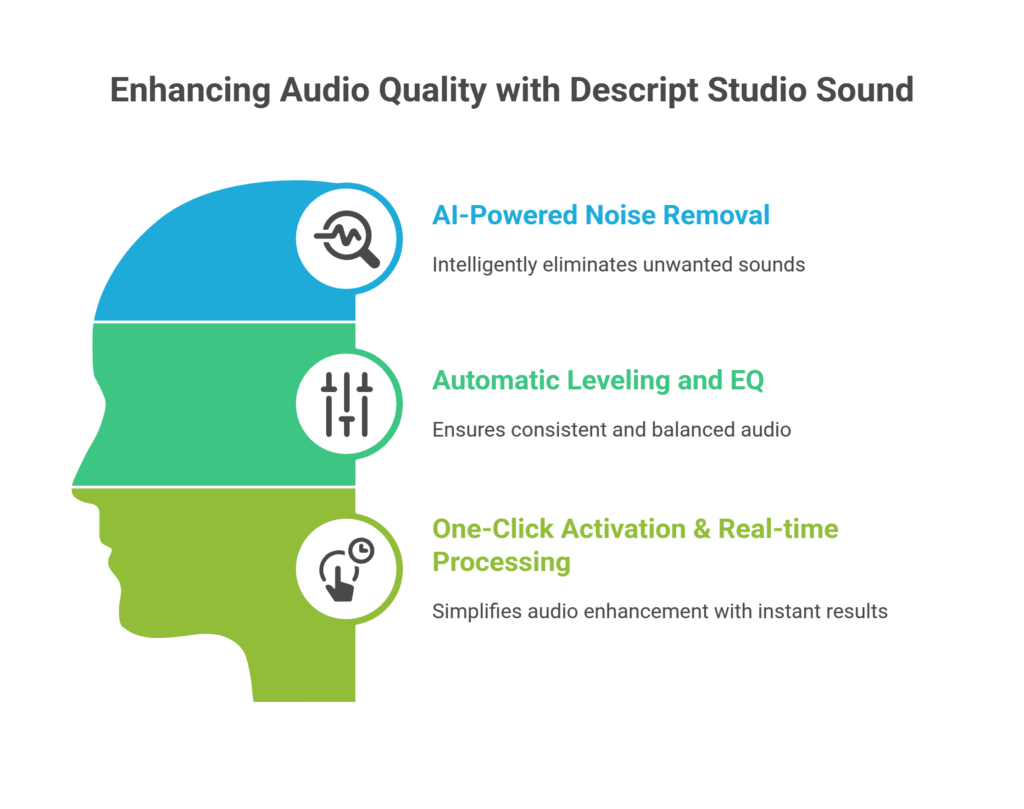 Enhancing Audio Quality with Descript Studio Sound

AI-Powered Noise Removal

Intelligently eliminates unwanted sounds

Automatic Leveling and EQ

Ensures consistent and balanced audio

One-Click Activation & Real-time Processing

Simplifies audio enhancement with instant results